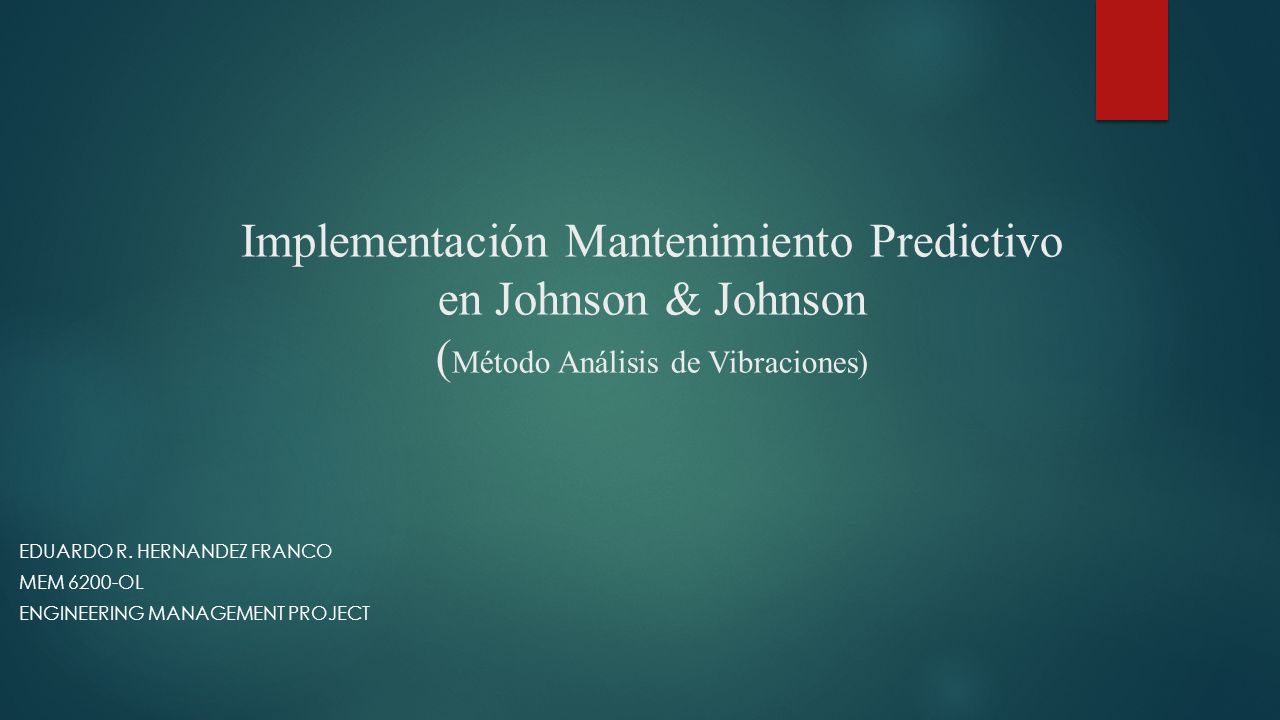 Implementación Mantenimiento Predictivo en Johnson & Johnson
(Método Análisis de Vibraciones)

EDUARDO R. HERNANDEZ FRANCO
MEM 6200-OL
ENGINEERING MANAGEMENT PROJECT